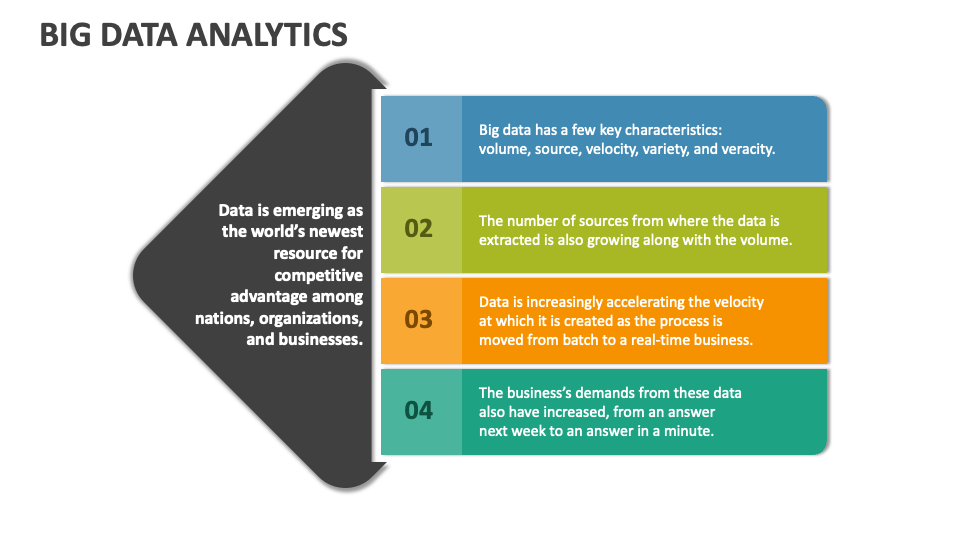 BIG DATA ANALYTICS

Data is emerging as the world's newest resource for competitive advantage among nations, organizations, and businesses.

01 Big data has a few key characteristics: volume, source, velocity, variety, and veracity.

02 The number of sources from where the data is extracted is also growing along with the volume.

03 Data is increasingly accelerating the velocity at which it is created as the process is moved from batch to a real-time business.

04 The business's demands from these data also have increased, from an answer next week to an answer in a minute.